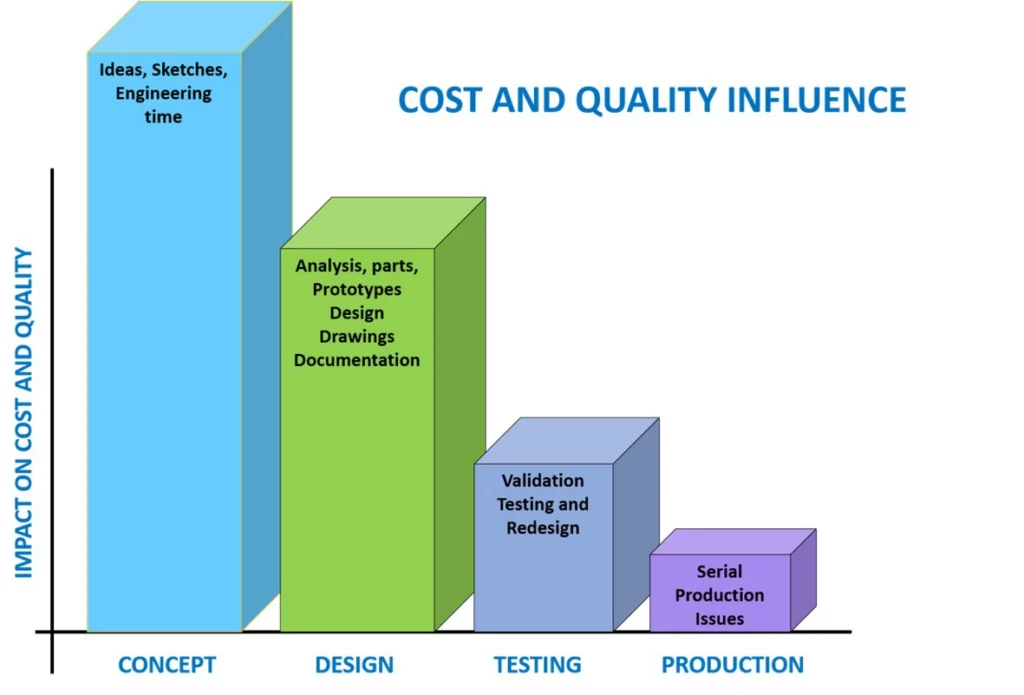 COST AND QUALITY INFLUENCE

IMPACT ON COST AND QUALITY

Ideas, Sketches, Engineering time

Analysis, parts, Prototypes Design Drawings Documentation

Validation Testing and Redesign

Serial Production Issues

CONCEPT

DESIGN

TESTING

PRODUCTION